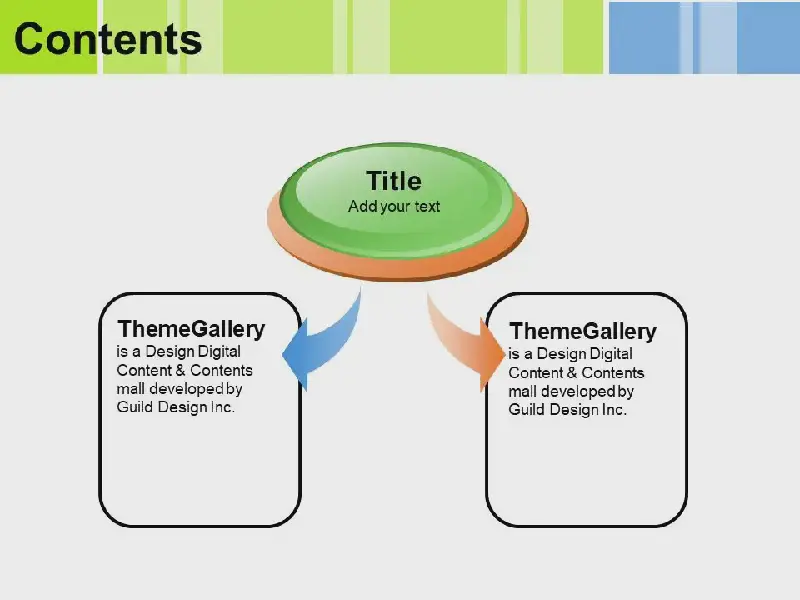 Contents

Title
Add your text

ThemeGallery
is a Design Digital Content & Contents mall developed by Guild Design Inc.

ThemeGallery
is a Design Digital Content & Contents mall developed by Guild Design Inc.